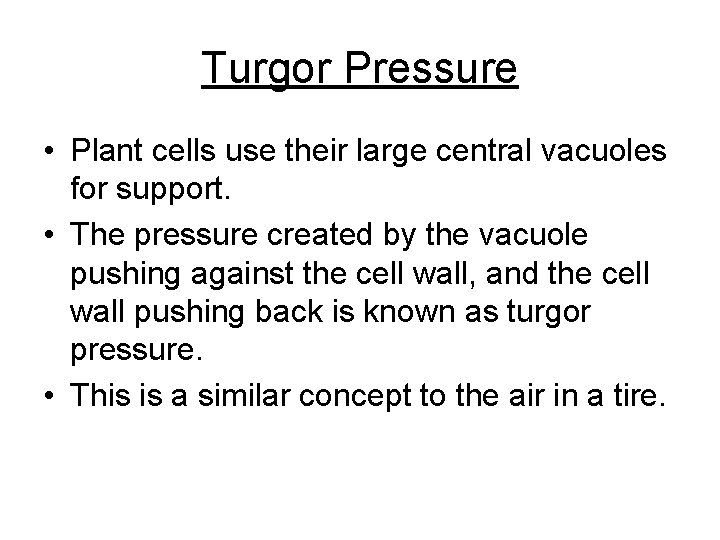 Turgor Pressure

• Plant cells use their large central vacuoles for support.

• The pressure created by the vacuole pushing against the cell wall, and the cell wall pushing back is known as turgor pressure.

• This is a similar concept to the air in a tire.